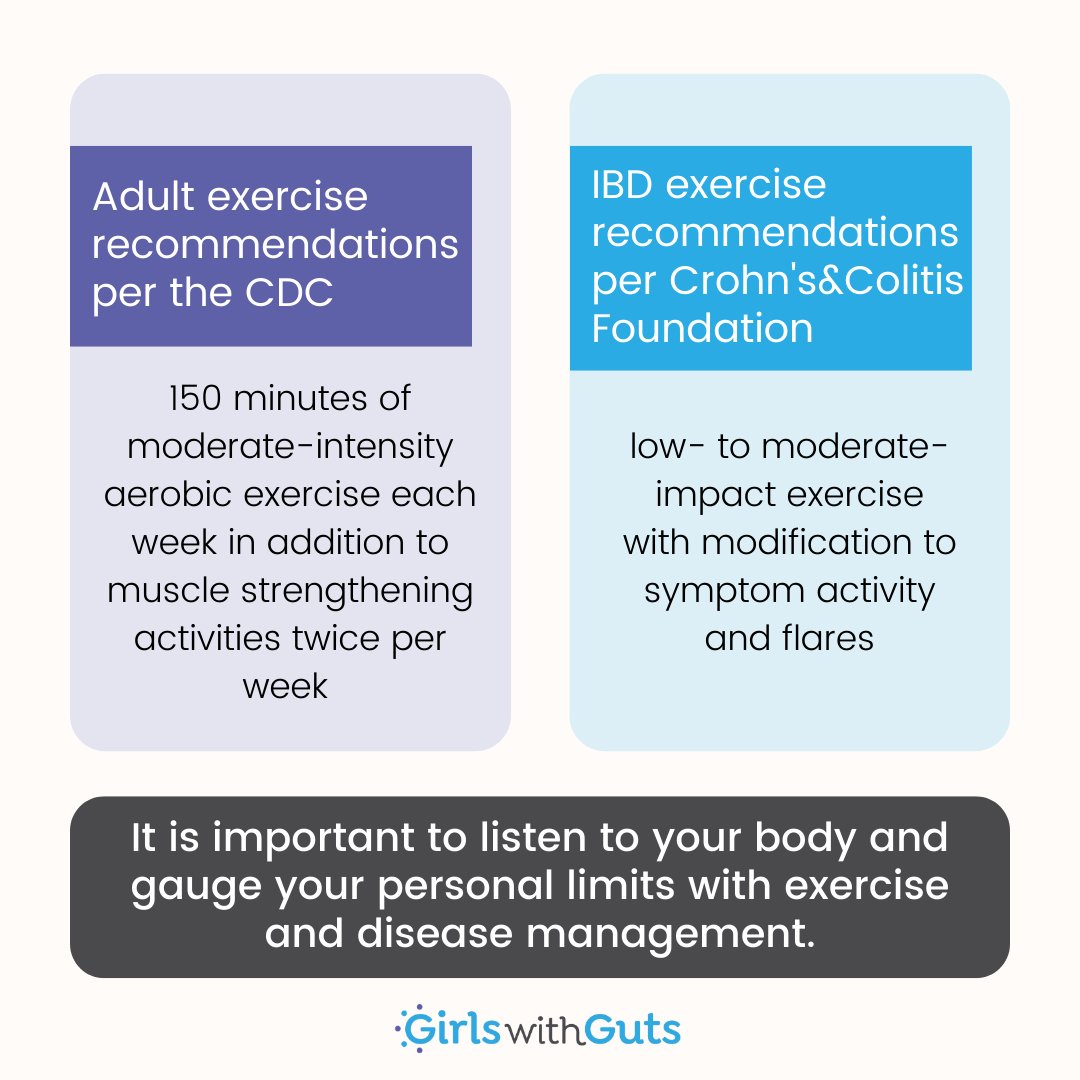 Adult exercise recommendations per the CDC

150 minutes of moderate-intensity aerobic exercise each week in addition to muscle strengthening activities twice per week

IBD exercise recommendations per Crohn's&Colitis Foundation

low- to moderate-impact exercise with modification to symptom activity and flares

It is important to listen to your body and gauge your personal limits with exercise and disease management.

GirlswithGuts